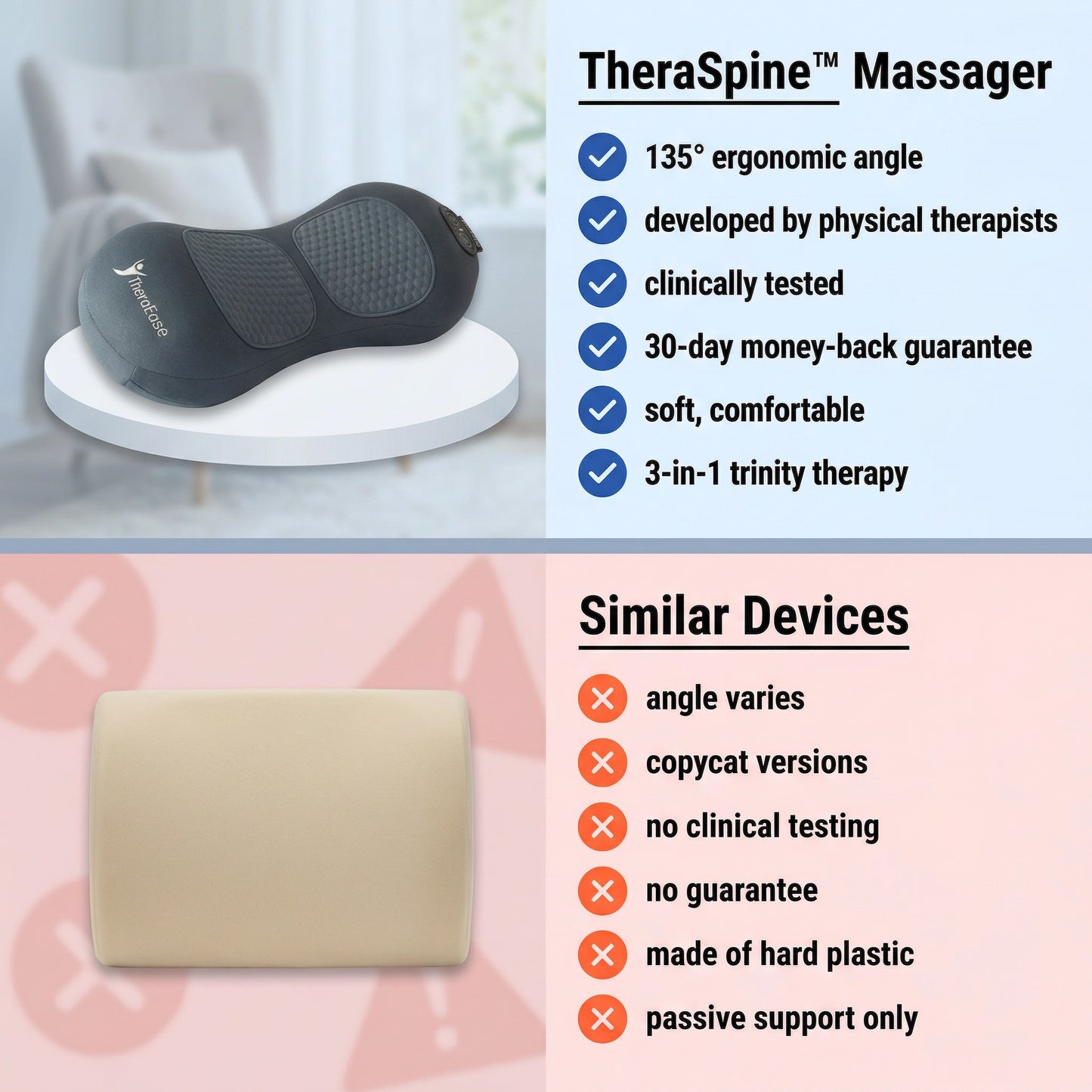 TheraEase

TheraSpine™ Massager

135° ergonomic angle

developed by physical therapists

clinically tested

30-day money-back guarantee

soft, comfortable

3-in-1 trinity therapy

Similar Devices

angle varies

copycat versions

no clinical testing

no guarantee

made of hard plastic

passive support only